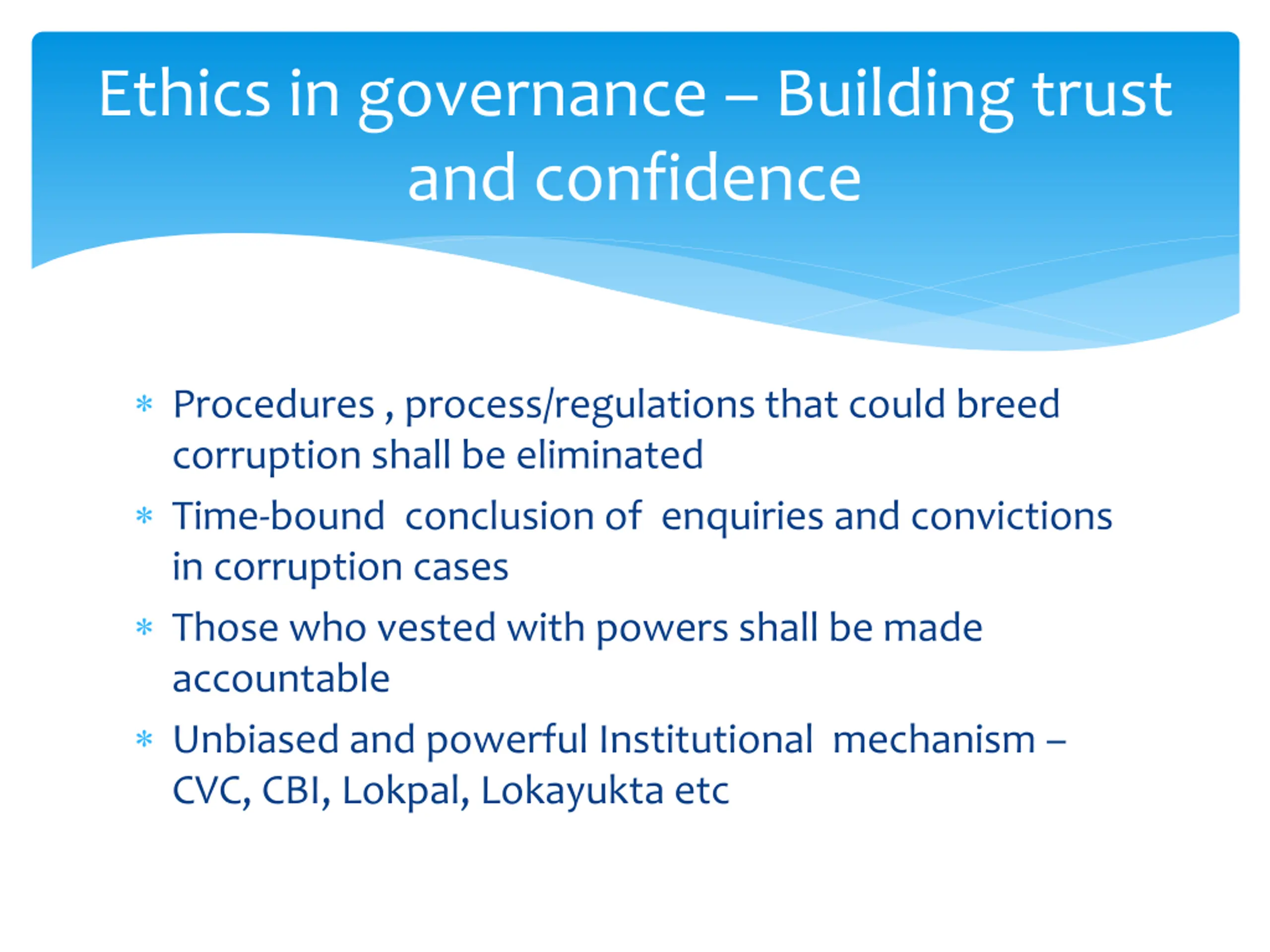 Ethics in governance – Building trust and confidence

* Procedures , process/regulations that could breed corruption shall be eliminated
* Time-bound conclusion of enquiries and convictions in corruption cases
* Those who vested with powers shall be made accountable
* Unbiased and powerful Institutional mechanism – CVC, CBI, Lokpal, Lokayukta etc